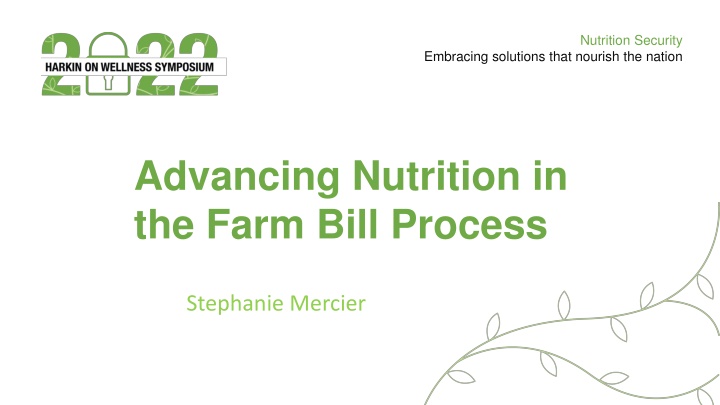 2022
HARKIN ON WELLNESS SYMPOSIUM

Nutrition Security
Embracing solutions that nourish the nation

Advancing Nutrition in the Farm Bill Process

Stephanie Mercier